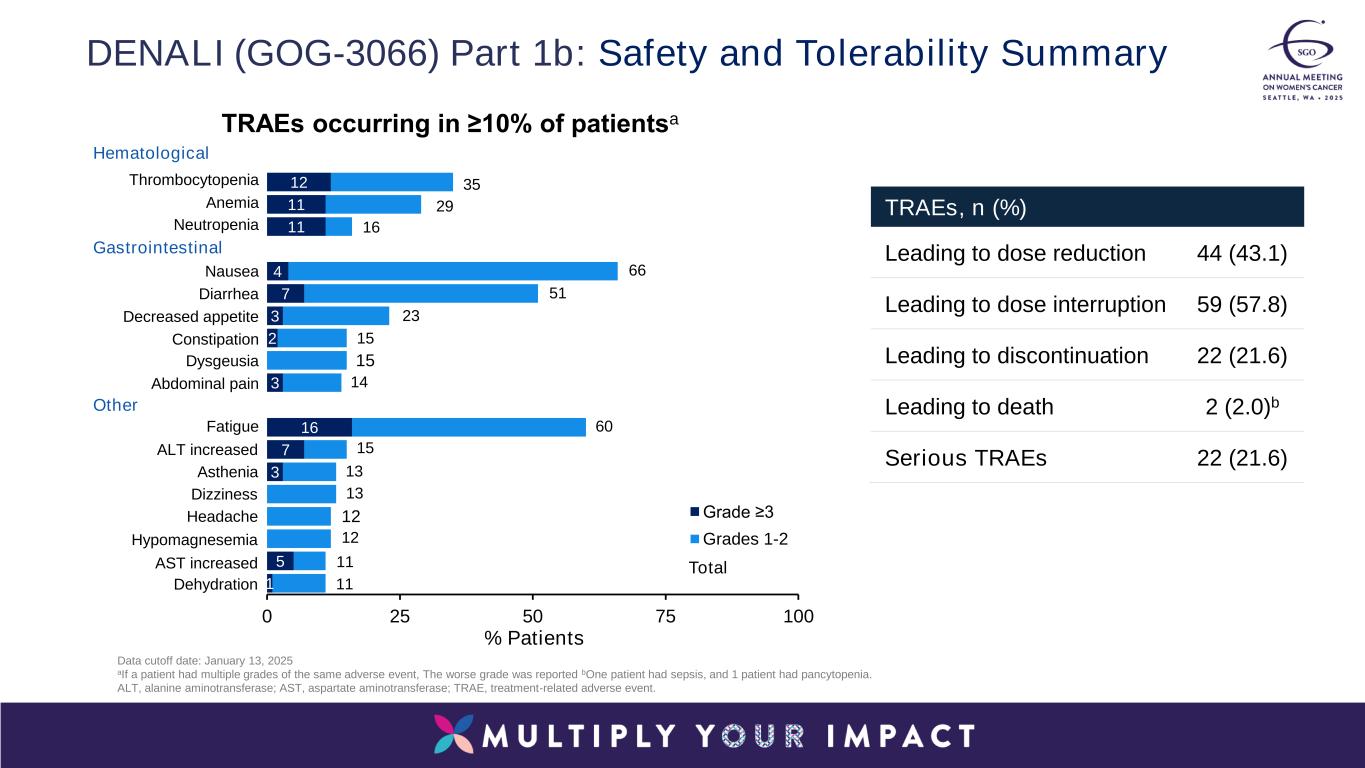 DENALI (GOG-3066) Part 1b: Safety and Tolerability Summary

SGO
ANNUAL MEETING ON WOMEN'S CANCER
SEATTLE, WA • 2025

TRAEs occurring in ≥10% of patients$^a$

Hematological
Thrombocytopenia 12 35
Anemia 11 29
Neutropenia 11 16
Gastrointestinal
Nausea 4 66
Diarrhea 7 51
Decreased appetite 3 23
Constipation 2 15
Dysgeusia 15
Abdominal pain 3 14
Other
Fatigue 16 60
ALT increased 7 15
Asthenia 3 13
Dizziness 13
Headache 12
Hypomagnesemia 12
AST increased 5 11
Dehydration 1 11

Grade ≥3
Grades 1-2
Total

0 25 50 75 100
% Patients

| TRAEs, n (%) | |
|---|---|
| Leading to dose reduction | 44 (43.1) |
| Leading to dose interruption | 59 (57.8) |
| Leading to discontinuation | 22 (21.6) |
| Leading to death | 2 (2.0)$^b$ |
| Serious TRAEs | 22 (21.6) |

Data cutoff date: January 13, 2025
$^a$If a patient had multiple grades of the same adverse event, The worse grade was reported $^b$One patient had sepsis, and 1 patient had pancytopenia.
ALT, alanine aminotransferase; AST, aspartate aminotransferase; TRAE, treatment-related adverse event.

MULTIPLY YOUR IMPACT